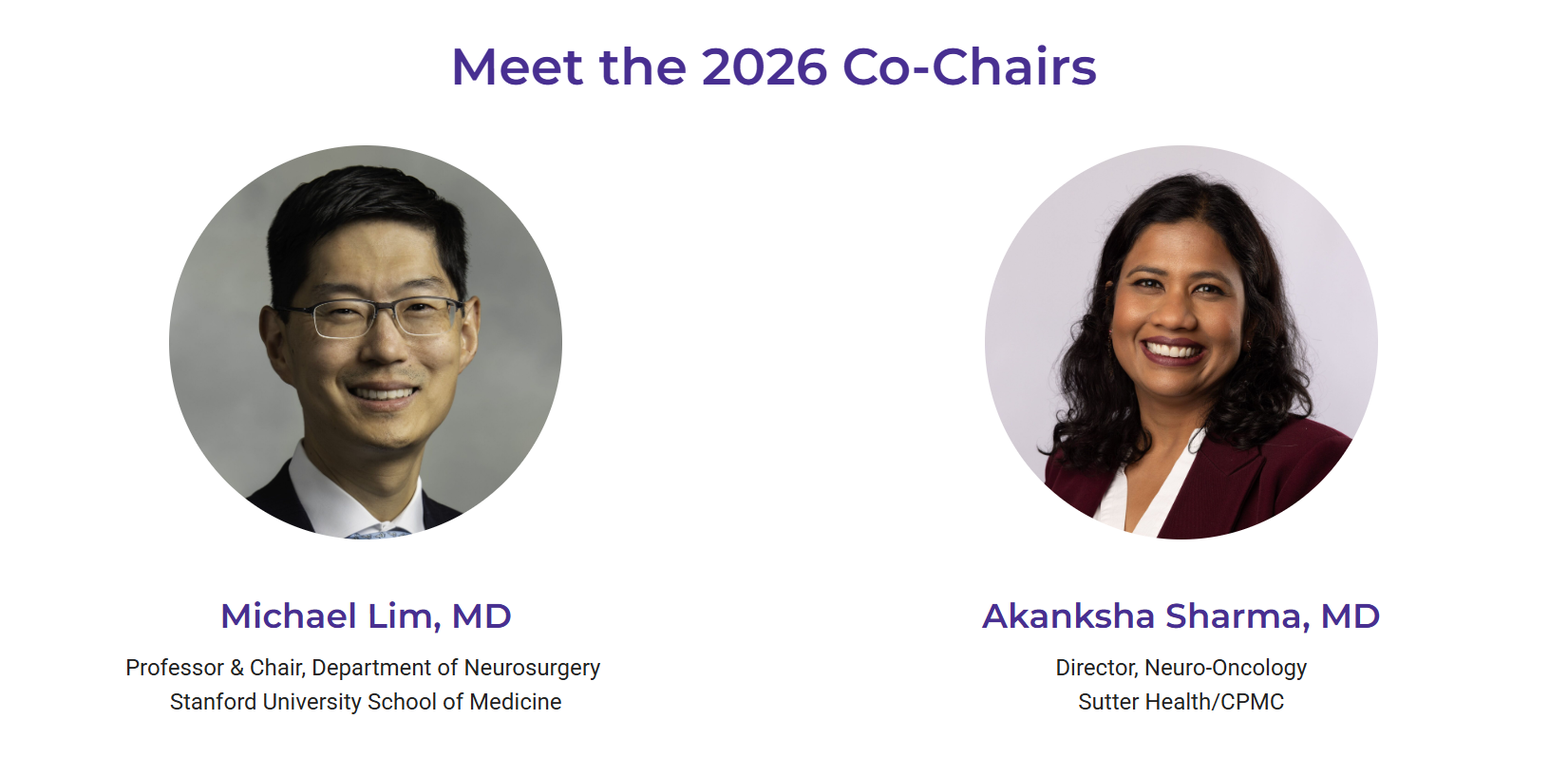 Meet the 2026 Co-Chairs

Michael Lim, MD

Professor & Chair, Department of Neurosurgery
Stanford University School of Medicine

Akanksha Sharma, MD

Director, Neuro-Oncology
Sutter Health/CPMC